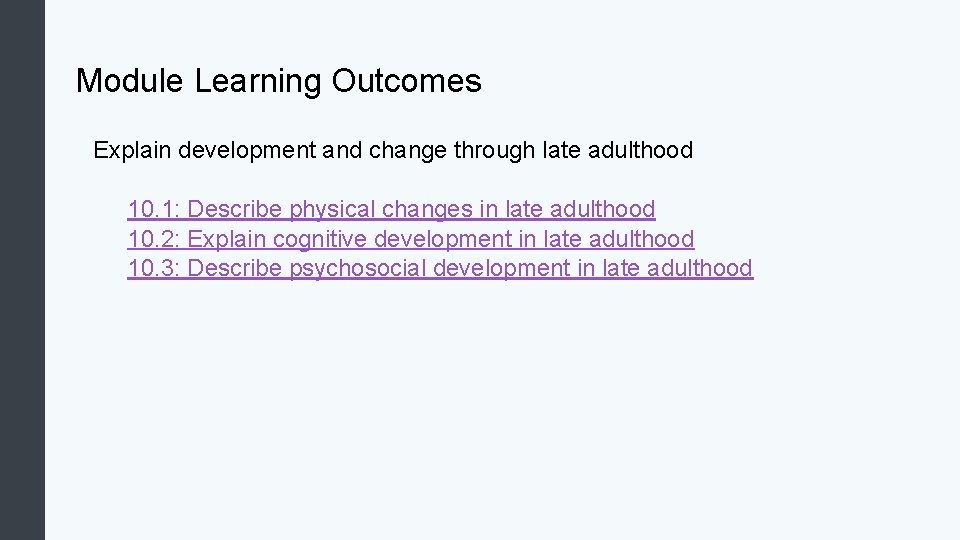 Module Learning Outcomes

Explain development and change through late adulthood

10.1: Describe physical changes in late adulthood
10.2: Explain cognitive development in late adulthood
10.3: Describe psychosocial development in late adulthood